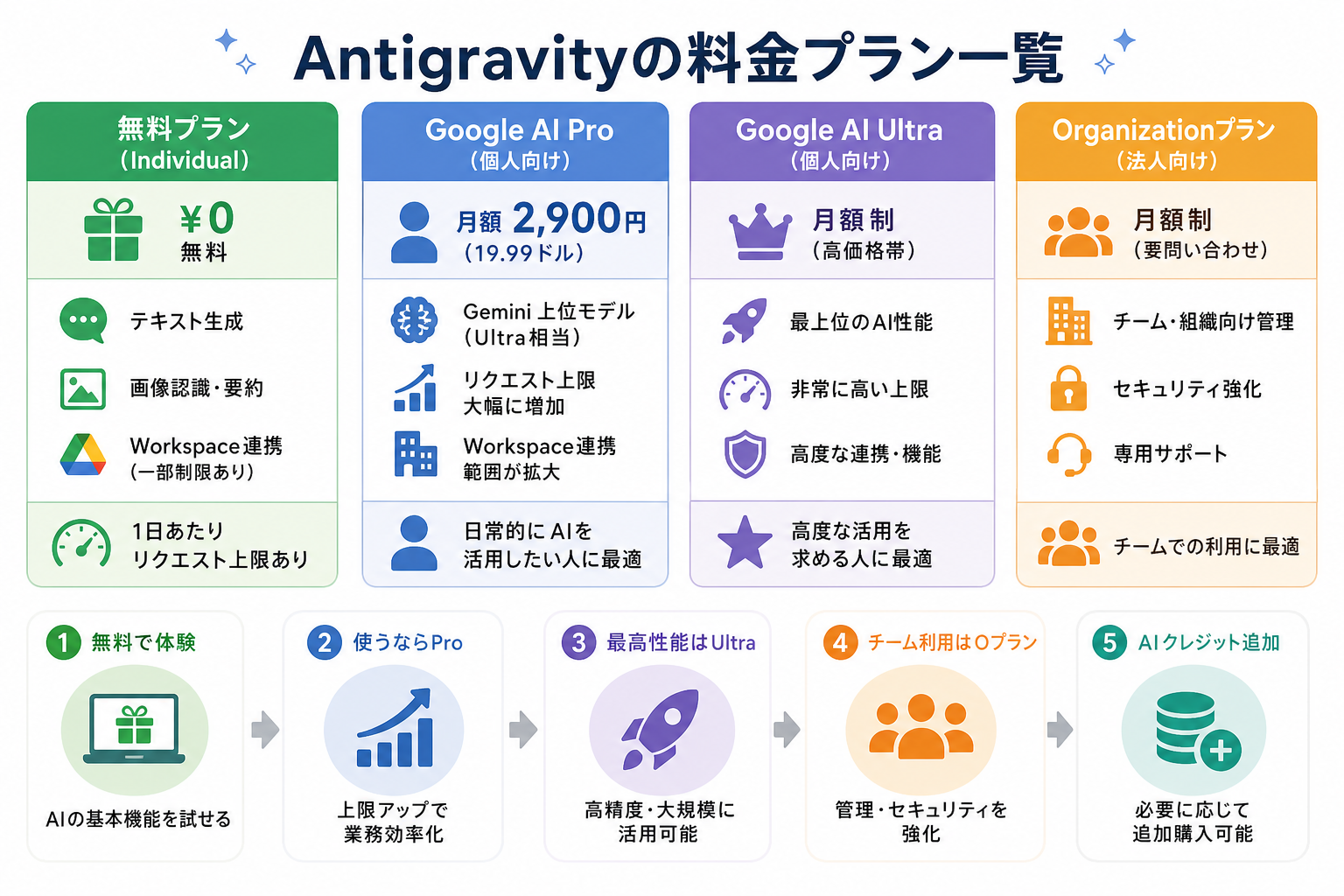 Antigravityの料金プラン一覧

無料プラン
（Individual）

¥0
無料

テキスト生成

画像認識・要約

Workspace連携
（一部制限あり）

1日あたり
リクエスト上限あり

Google AI Pro
（個人向け）

月額 2,900円
（19.99ドル）

Gemini 上位モデル
（Ultra相当）

リクエスト上限
大幅に増加

Workspace連携
範囲が拡大

日常的にAIを
活用したい人に最適

Google AI Ultra
（個人向け）

月額制
（高価格帯）

最上位のAI性能

非常に高い上限

高度な連携・機能

高度な活用を
求める人に最適

Organizationプラン
（法人向け）

月額制
（要問い合わせ）

チーム・組織向け管理

セキュリティ強化

専用サポート

チームでの利用に最適

1 無料で体験
AIの基本機能を試せる

2 使うならPro
上限アップで
業務効率化

3 最高性能はUltra
高精度・大規模に
活用可能

4 チーム利用はOプラン
管理・セキュリティを
強化

5 AIクレジット追加
必要に応じて
追加購入可能